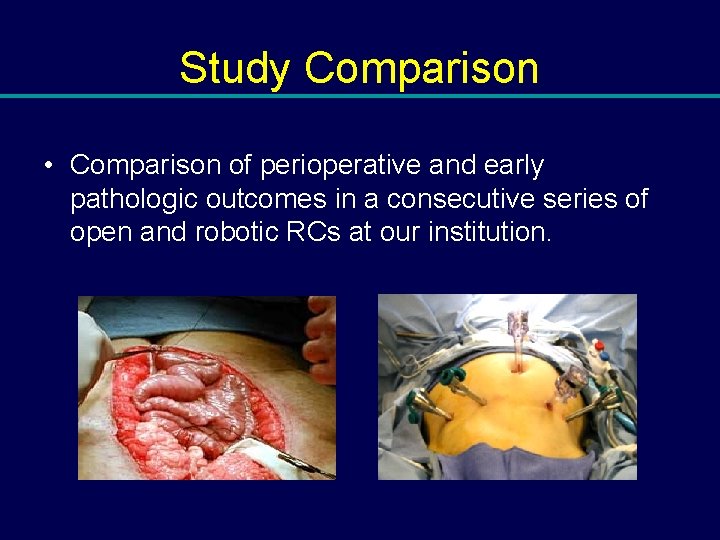 Study Comparison

• Comparison of perioperative and early pathologic outcomes in a consecutive series of open and robotic RCs at our institution.